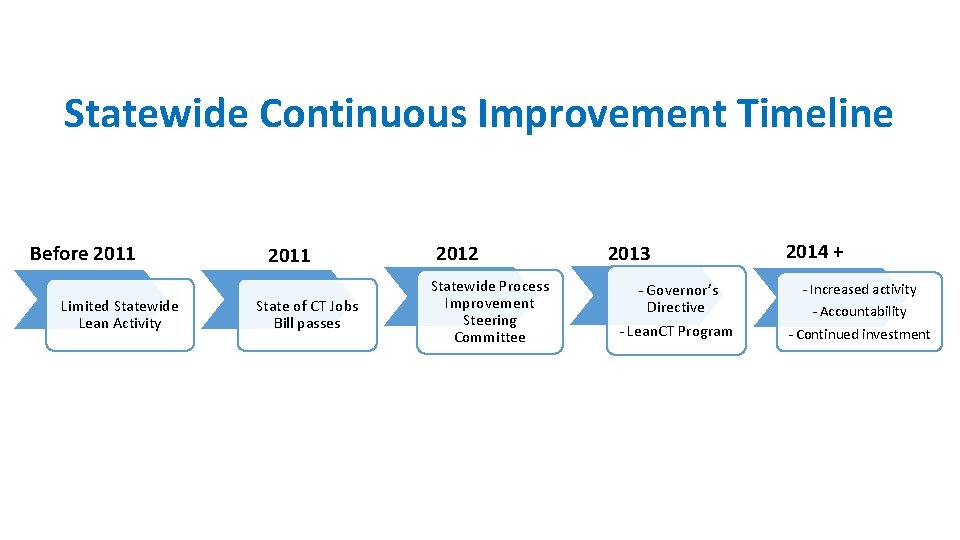 Statewide Continuous Improvement Timeline

Before 2011

Limited Statewide Lean Activity

2011

State of CT Jobs Bill passes

2012

Statewide Process Improvement Steering Committee

2013

- Governor's Directive

- LeanCT Program

2014 +

- Increased activity

- Accountability

- Continued investment